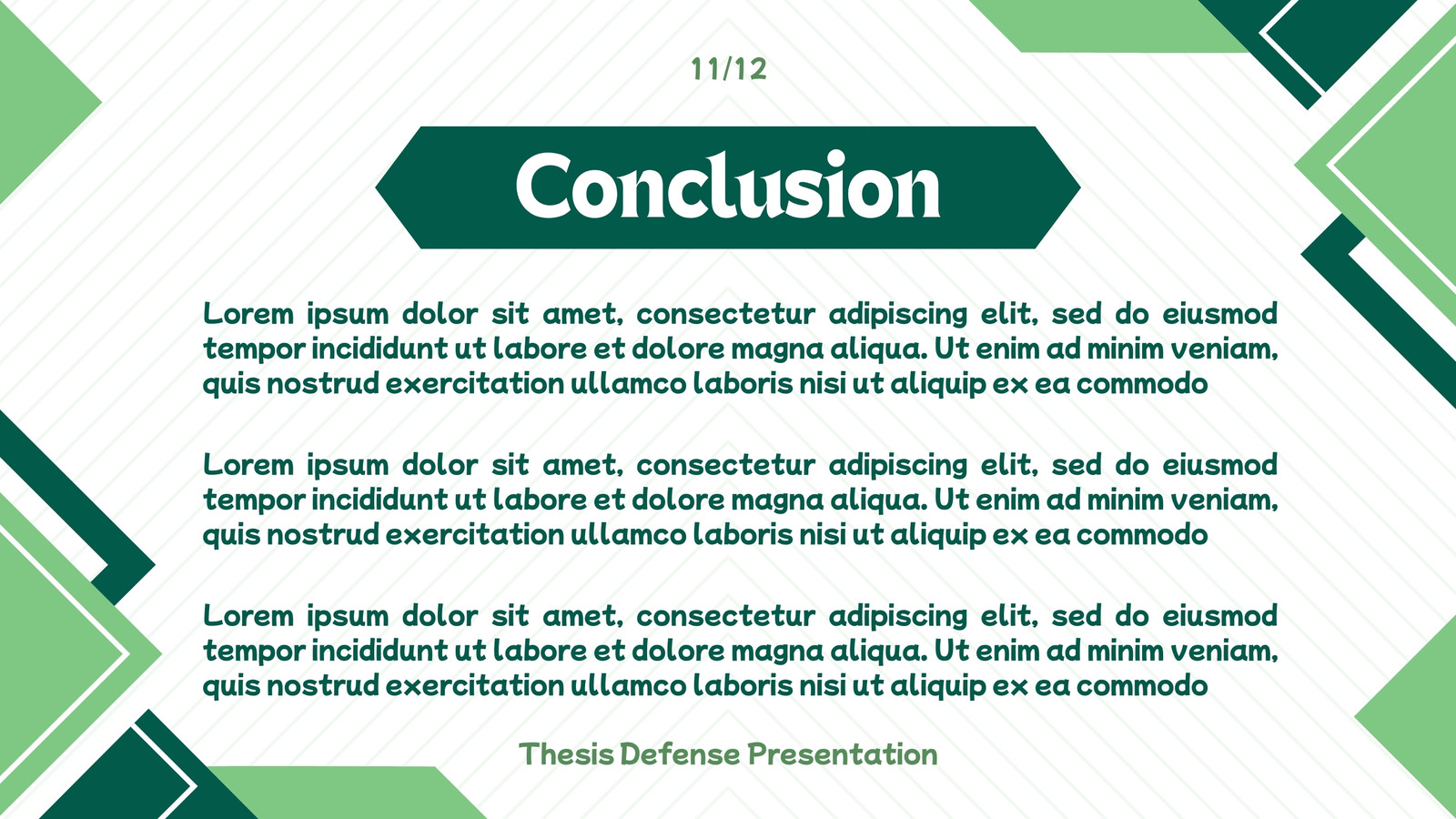 11/12

Conclusion

Lorem ipsum dolor sit amet, consectetur adipiscing elit, sed do eiusmod tempor incididunt ut labore et dolore magna aliqua. Ut enim ad minim veniam, quis nostrud exercitation ullamco laboris nisi ut aliquip ex ea commodo

Lorem ipsum dolor sit amet, consectetur adipiscing elit, sed do eiusmod tempor incididunt ut labore et dolore magna aliqua. Ut enim ad minim veniam, quis nostrud exercitation ullamco laboris nisi ut aliquip ex ea commodo

Lorem ipsum dolor sit amet, consectetur adipiscing elit, sed do eiusmod tempor incididunt ut labore et dolore magna aliqua. Ut enim ad minim veniam, quis nostrud exercitation ullamco laboris nisi ut aliquip ex ea commodo

Thesis Defense Presentation